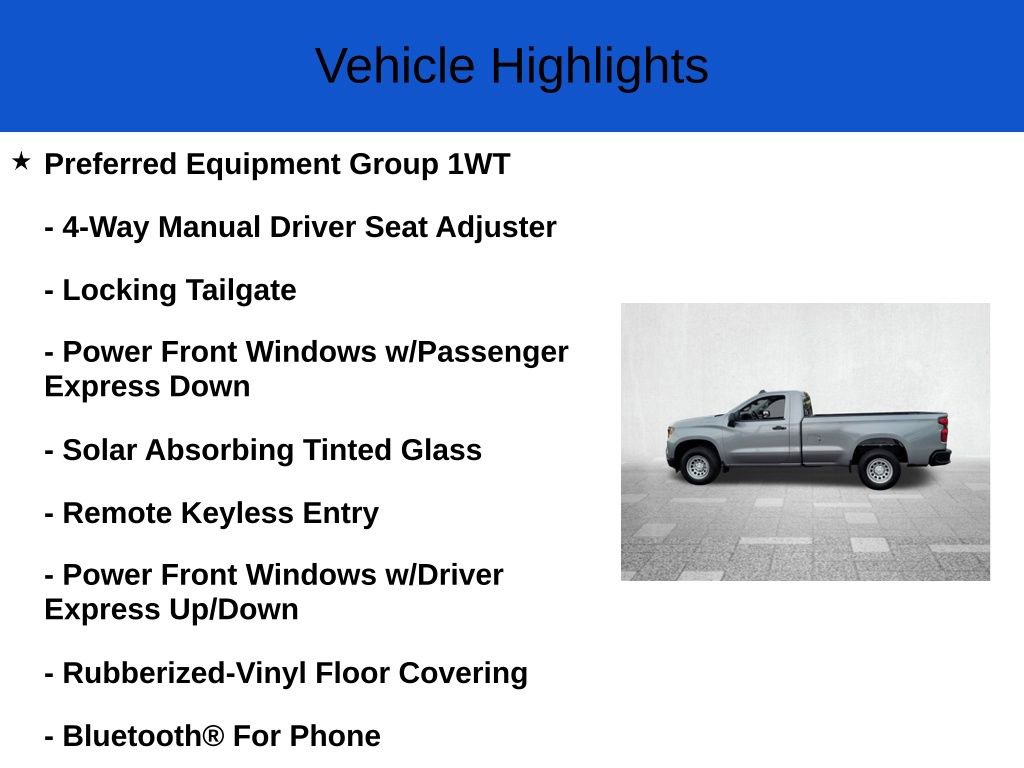 Vehicle Highlights

★ Preferred Equipment Group 1WT

- 4-Way Manual Driver Seat Adjuster

- Locking Tailgate

- Power Front Windows w/Passenger Express Down

- Solar Absorbing Tinted Glass

- Remote Keyless Entry

- Power Front Windows w/Driver Express Up/Down

- Rubberized-Vinyl Floor Covering

- Bluetooth® For Phone